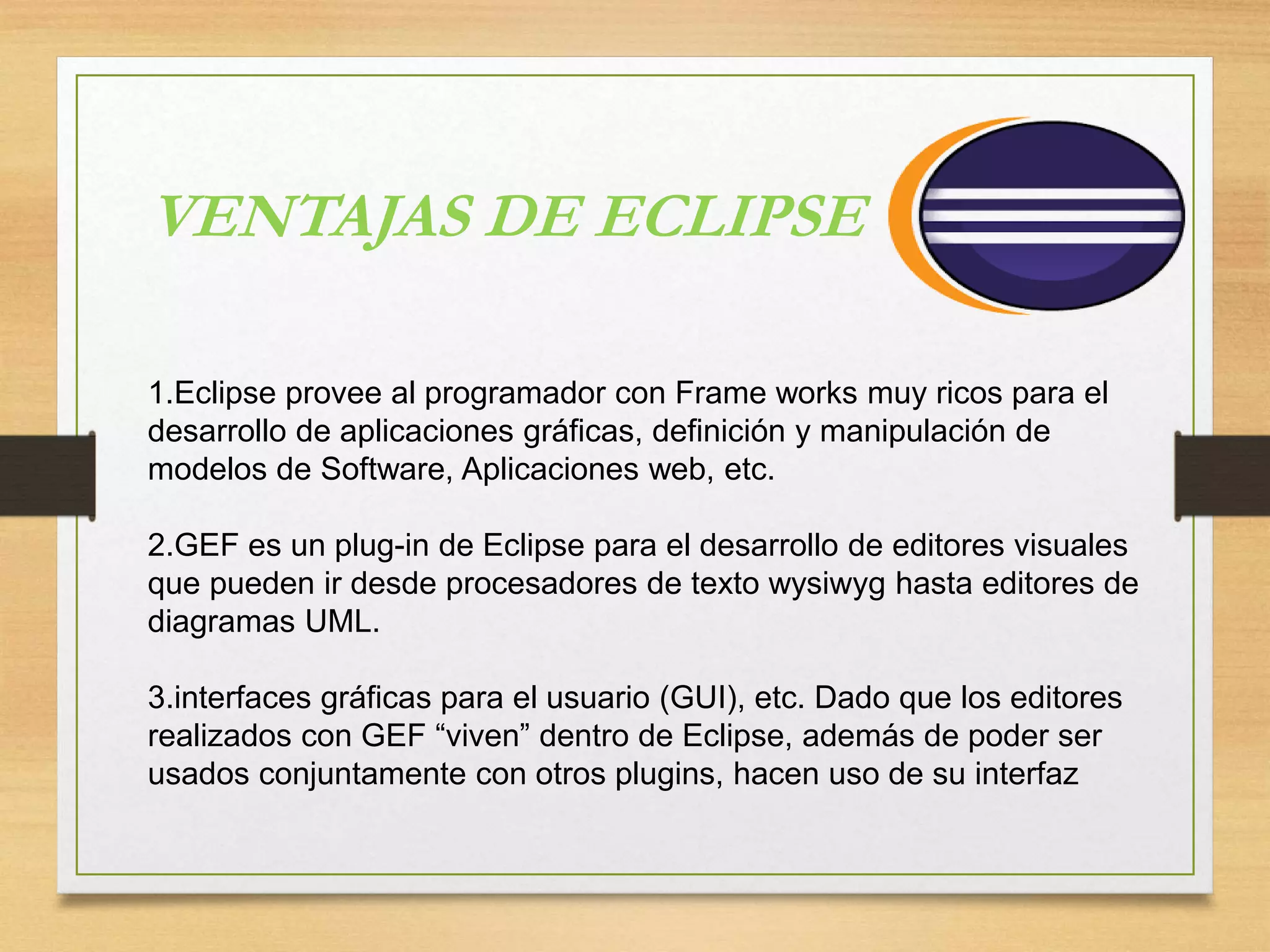 VENTAJAS DE ECLIPSE

1.Eclipse provee al programador con Frame works muy ricos para el desarrollo de aplicaciones gráficas, definición y manipulación de modelos de Software, Aplicaciones web, etc.

2.GEF es un plug-in de Eclipse para el desarrollo de editores visuales que pueden ir desde procesadores de texto wysiwyg hasta editores de diagramas UML.

3.interfaces gráficas para el usuario (GUI), etc. Dado que los editores realizados con GEF “viven” dentro de Eclipse, además de poder ser usados conjuntamente con otros plugins, hacen uso de su interfaz